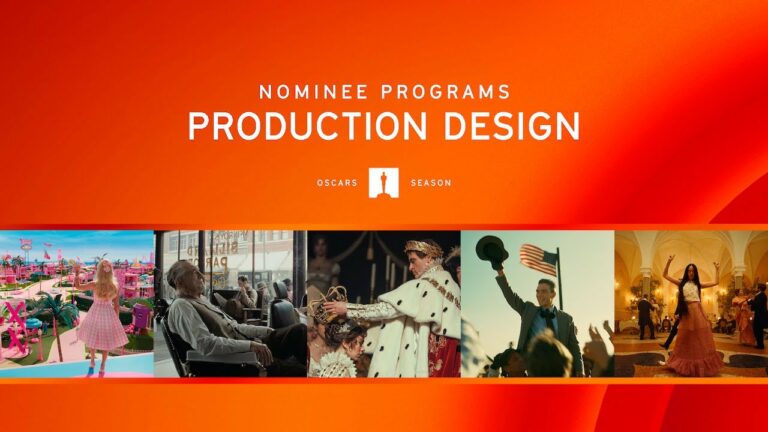 NOMINEE PROGRAMS
PRODUCTION DESIGN

OSCARS SEASON